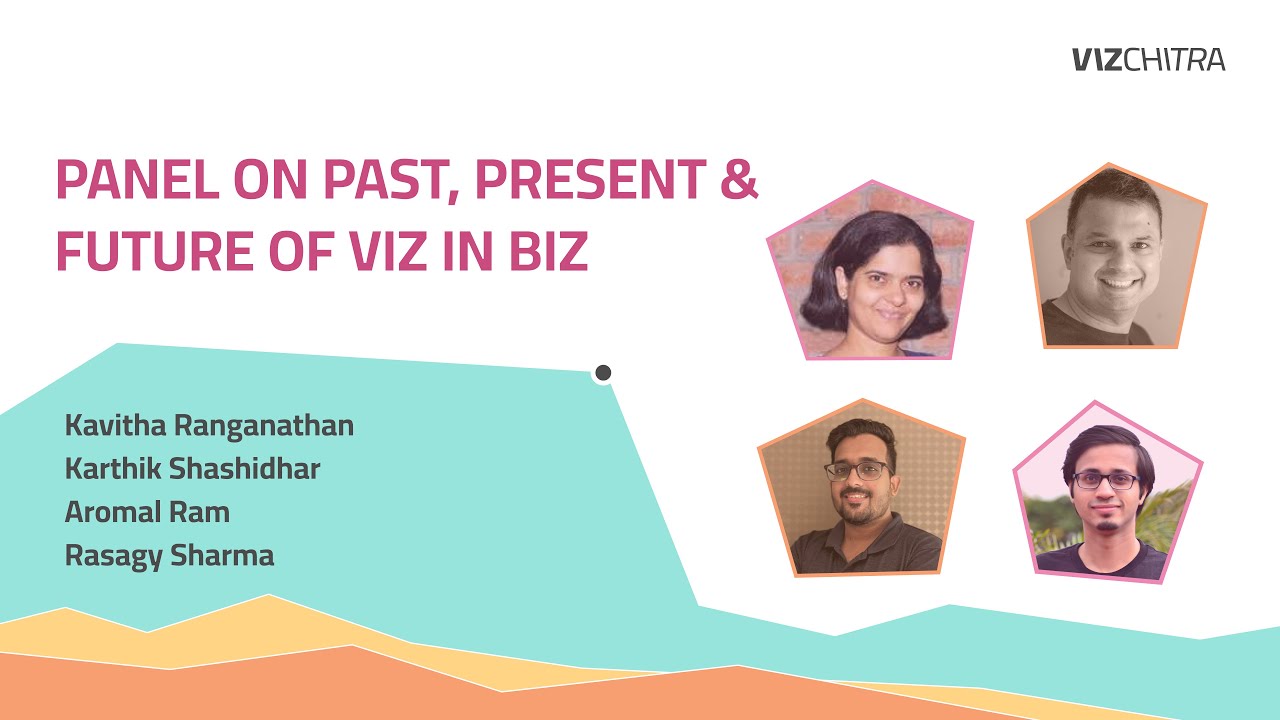 VIZCHITRA

PANEL ON PAST, PRESENT & FUTURE OF VIZ IN BIZ

Kavitha Ranganathan
Karthik Shashidhar
Aromal Ram
Rasagy Sharma